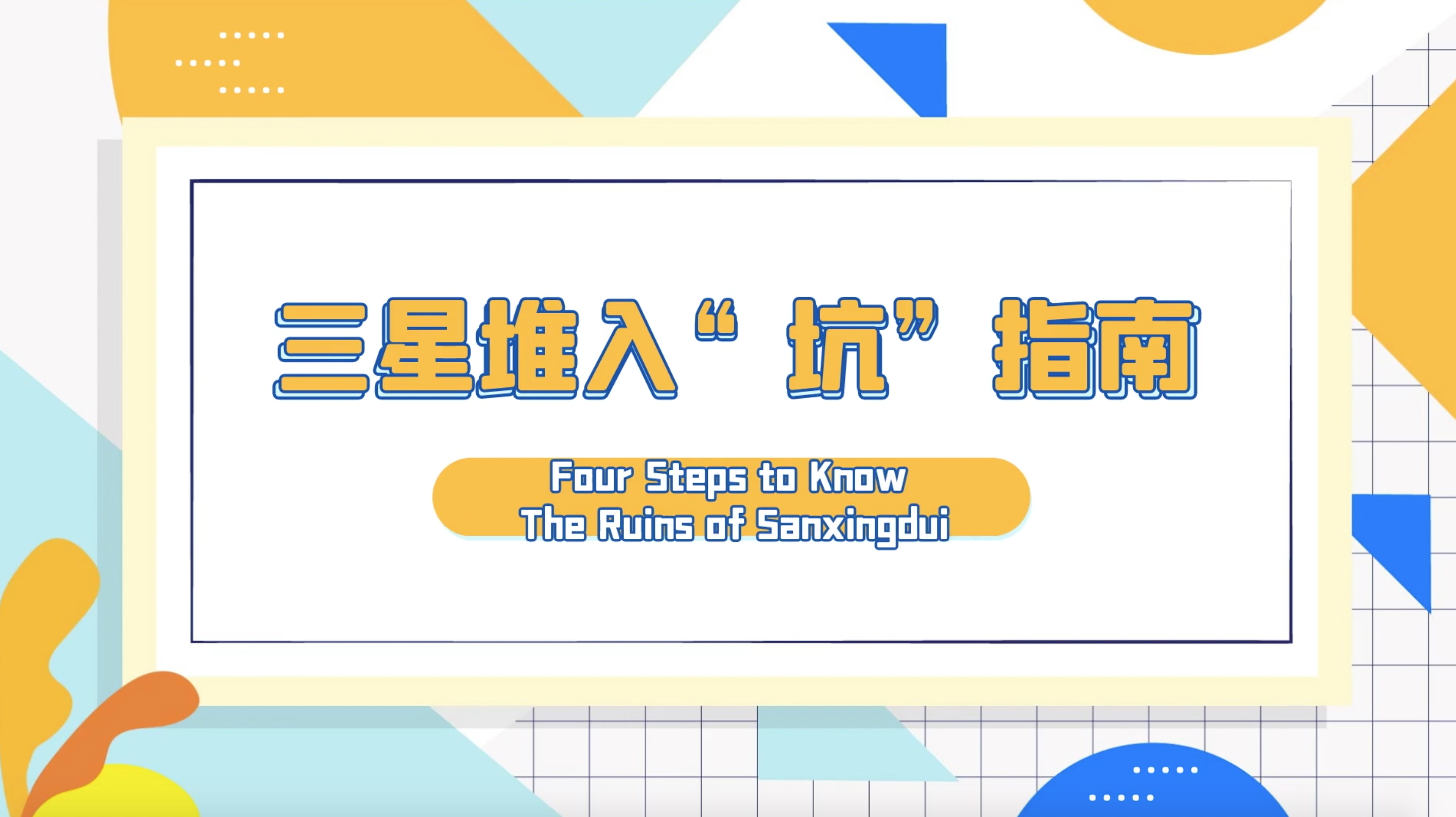 三星堆入“坑”指南

Four Steps to Know
The Ruins of Sanxingdui